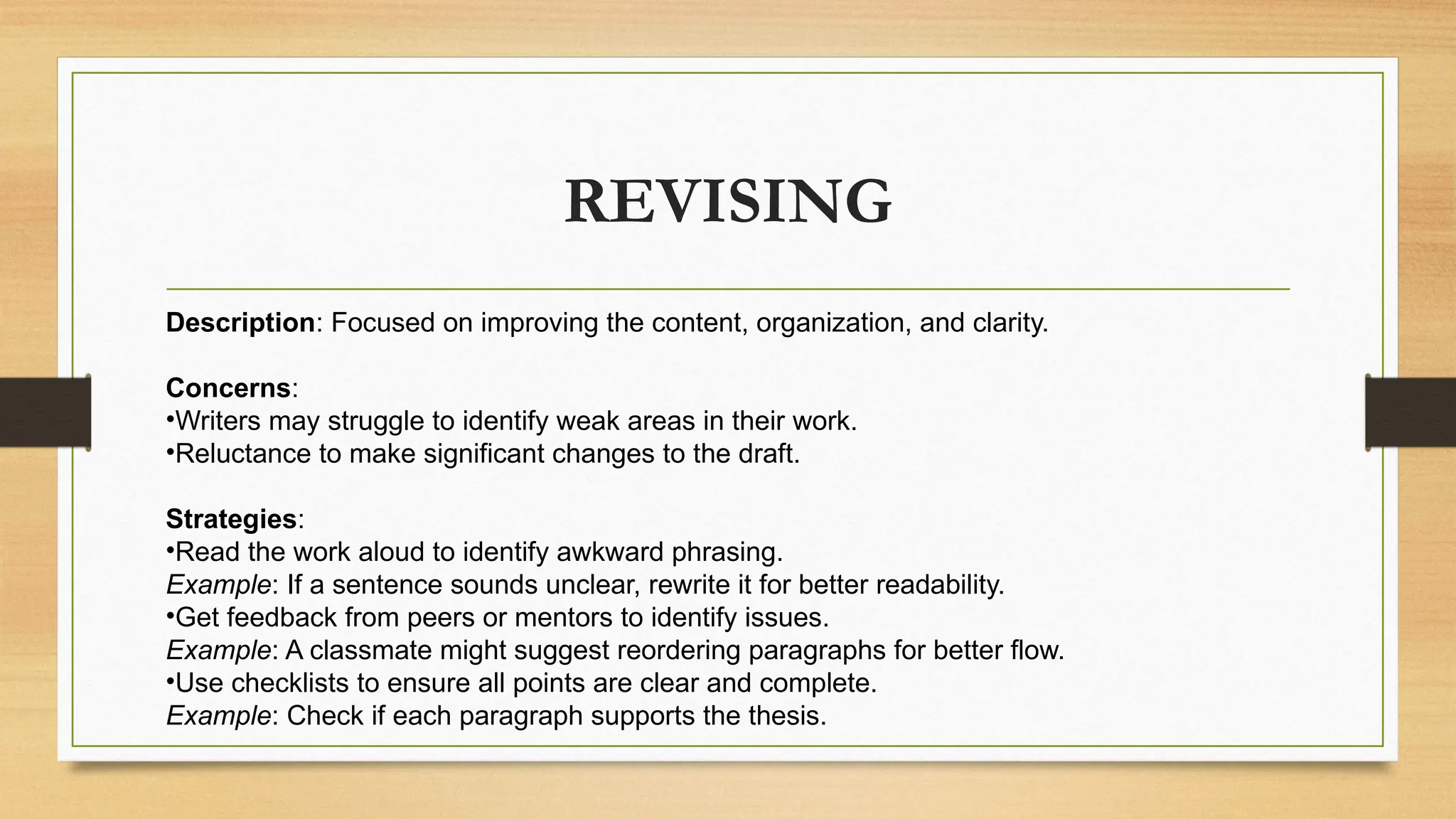 REVISING

Description: Focused on improving the content, organization, and clarity.

Concerns:
•Writers may struggle to identify weak areas in their work.
•Reluctance to make significant changes to the draft.

Strategies:
•Read the work aloud to identify awkward phrasing.
Example: If a sentence sounds unclear, rewrite it for better readability.
•Get feedback from peers or mentors to identify issues.
Example: A classmate might suggest reordering paragraphs for better flow.
•Use checklists to ensure all points are clear and complete.
Example: Check if each paragraph supports the thesis.